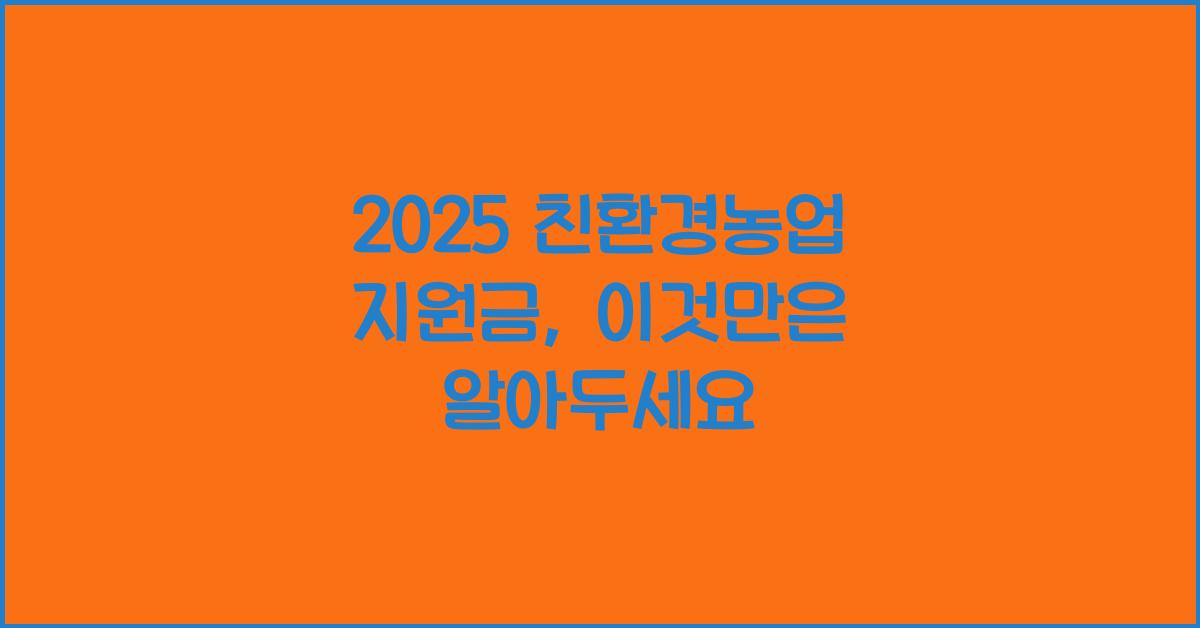 2025 친환경농업 지원금, 이것만은 알아두세요